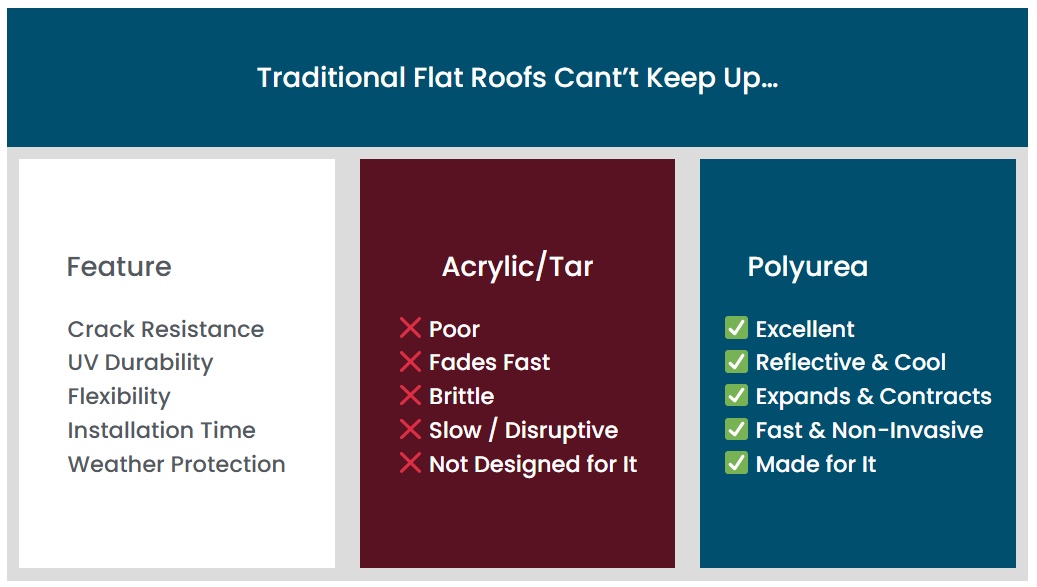 Traditional Flat Roofs Can't Keep Up…

| Feature | Acrylic/Tar | Polyurea |
|---|---|---|
| Crack Resistance | ❌ Poor | ✅ Excellent |
| UV Durability | ❌ Fades Fast | ✅ Reflective & Cool |
| Flexibility | ❌ Brittle | ✅ Expands & Contracts |
| Installation Time | ❌ Slow / Disruptive | ✅ Fast & Non-Invasive |
| Weather Protection | ❌ Not Designed for It | ✅ Made for It |